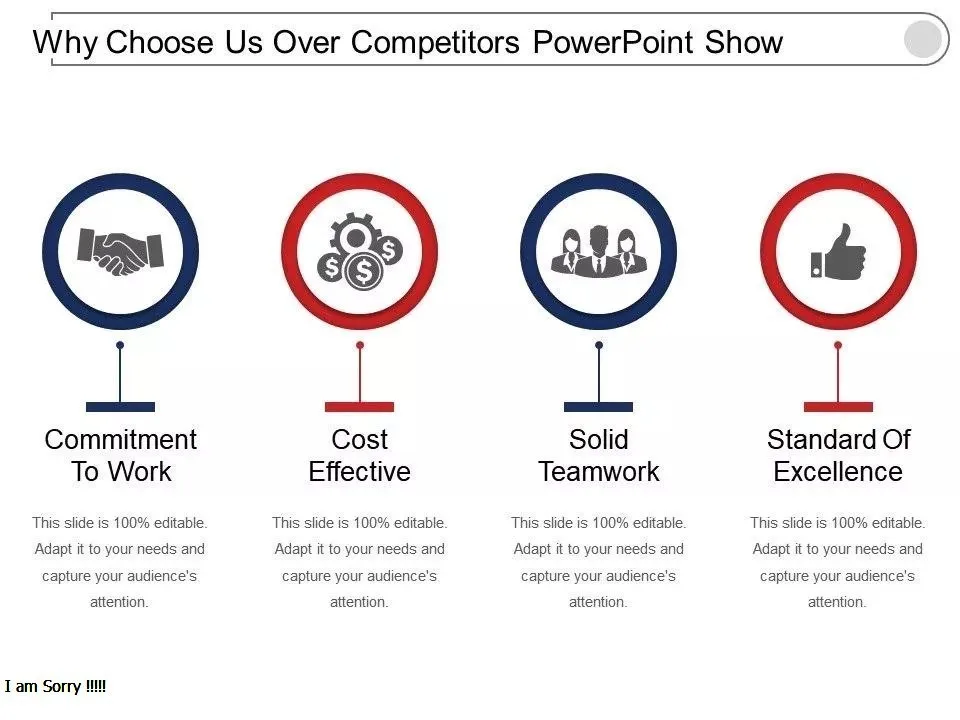 Why Choose Us Over Competitors PowerPoint Show

Commitment To Work

This slide is 100% editable. Adapt it to your needs and capture your audience's attention.

Cost Effective

This slide is 100% editable. Adapt it to your needs and capture your audience's attention.

Solid Teamwork

This slide is 100% editable. Adapt it to your needs and capture your audience's attention.

Standard Of Excellence

This slide is 100% editable. Adapt it to your needs and capture your audience's attention.

I am Sorry !!!!!